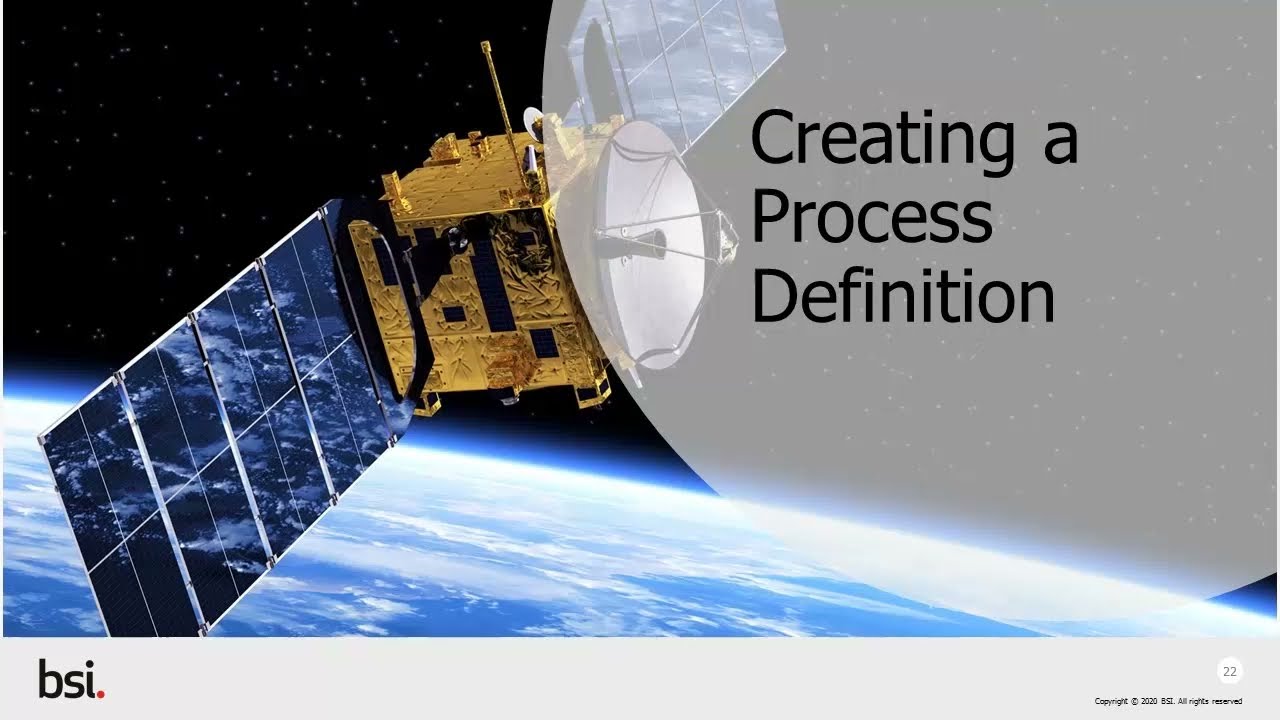 Creating a Process Definition

bsi.

22

Copyright © 2020 BSI. All rights reserved